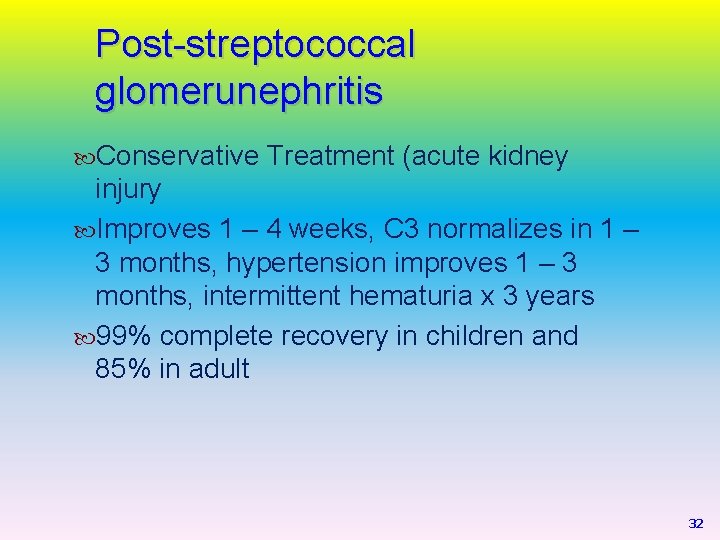 Post-streptococcal glomerunephritis

Conservative Treatment (acute kidney injury

Improves 1 – 4 weeks, C3 normalizes in 1 – 3 months, hypertension improves 1 – 3 months, intermittent hematuria x 3 years

99% complete recovery in children and 85% in adult

32